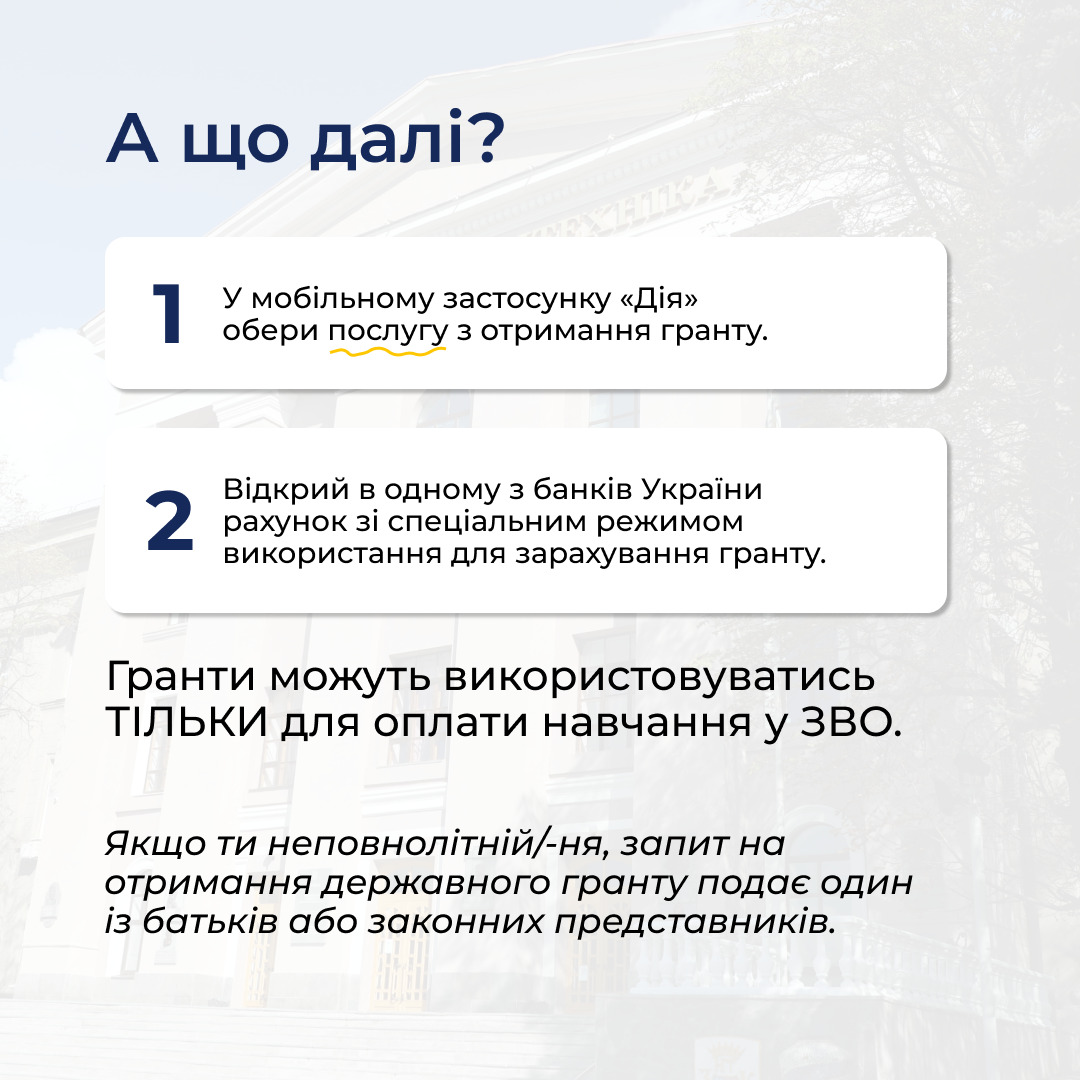 А що далі?

1 У мобільному застосунку «Дія» обери послугу з отримання гранту.

2 Відкрий в одному з банків України рахунок зі спеціальним режимом використання для зарахування гранту.

Гранти можуть використовуватись ТІЛЬКИ для оплати навчання у ЗВО.

Якщо ти неповнолітній/-ня, запит на отримання державного гранту подає один із батьків або законних представників.